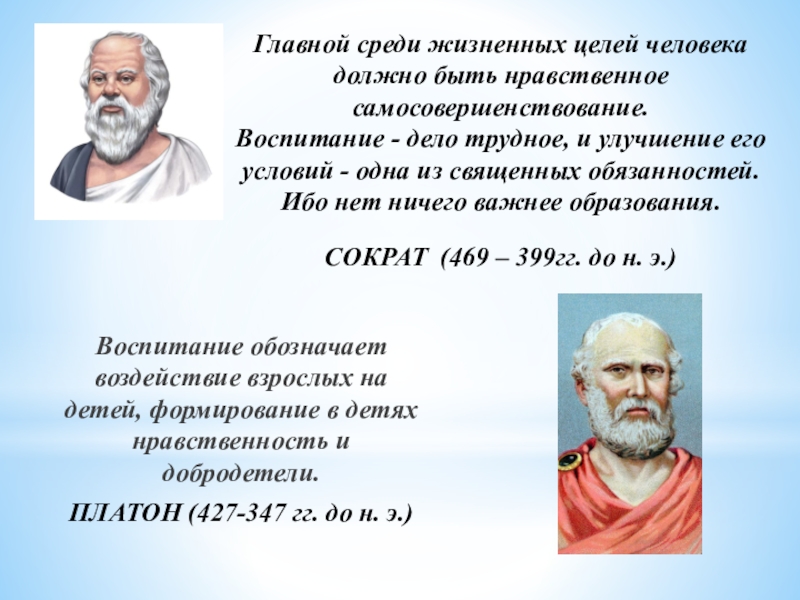 Главной среди жизненных целей человека должно быть нравственное самосовершенствование.
Воспитание - дело трудное, и улучшение его условий - одна из священных обязанностей. Ибо нет ничего важнее образования.

СОКРАТ (469 – 399гг. до н. э.)

Воспитание обозначает воздействие взрослых на детей, формирование в детях нравственность и добродетели.

ПЛАТОН (427-347 гг. до н. э.)